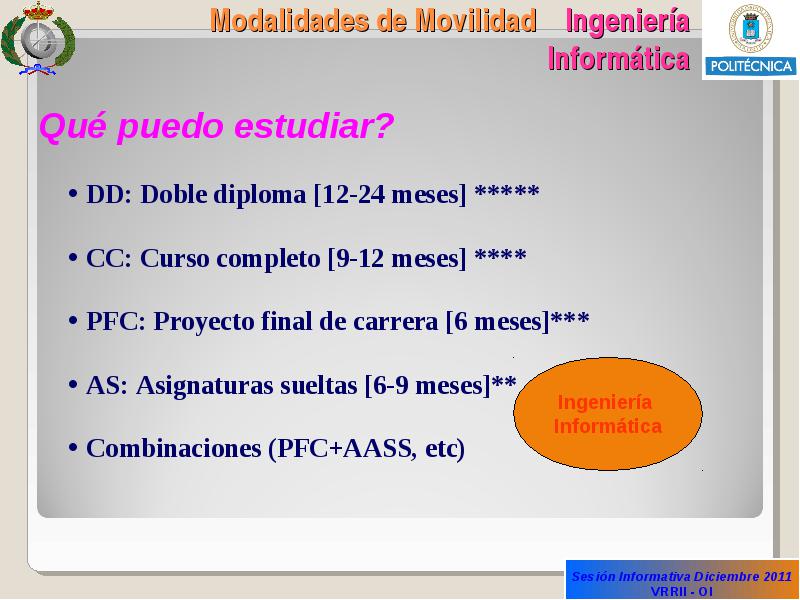 Modalidades de Movilidad Ingeniería Informática

POLITÉCNICA

Qué puedo estudiar?

• DD: Doble diploma [12-24 meses] *****

• CC: Curso completo [9-12 meses] ****

• PFC: Proyecto final de carrera [6 meses]***

• AS: Asignaturas sueltas [6-9 meses]**

• Combinaciones (PFC+AASS, etc)

Ingeniería Informática

Sesión Informativa Diciembre 2011
VRRII - OI